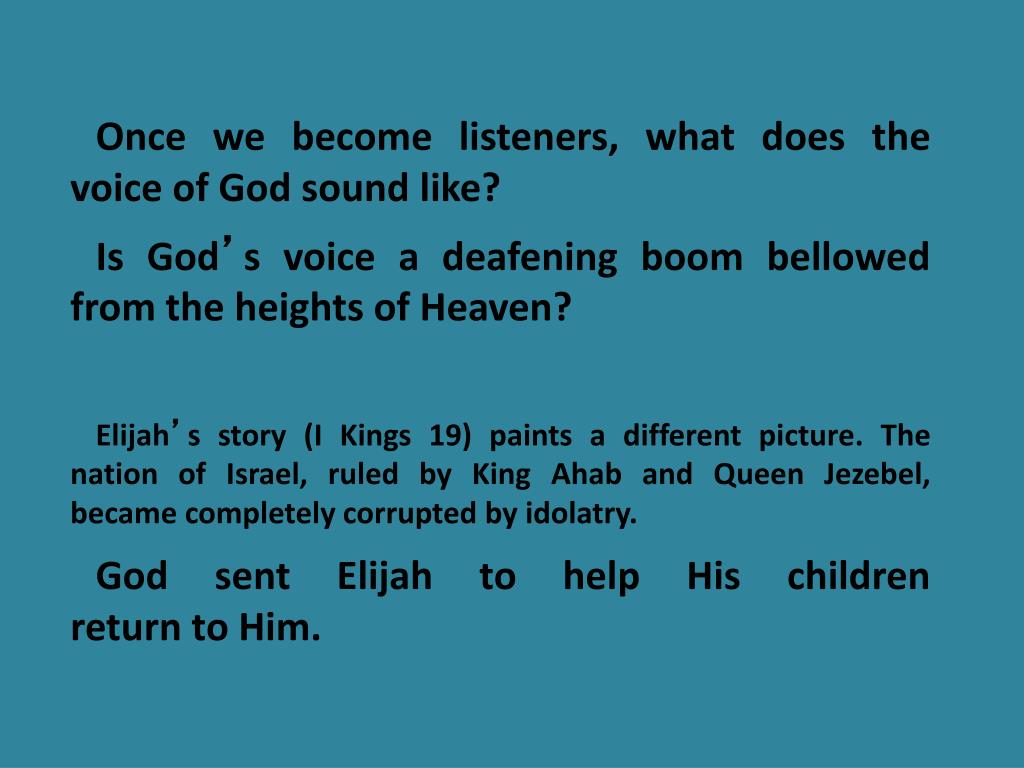 Once we become listeners, what does the voice of God sound like?

Is God’s voice a deafening boom bellowed from the heights of Heaven?

Elijah’s story (I Kings 19) paints a different picture. The nation of Israel, ruled by King Ahab and Queen Jezebel, became completely corrupted by idolatry.

God sent Elijah to help His children return to Him.